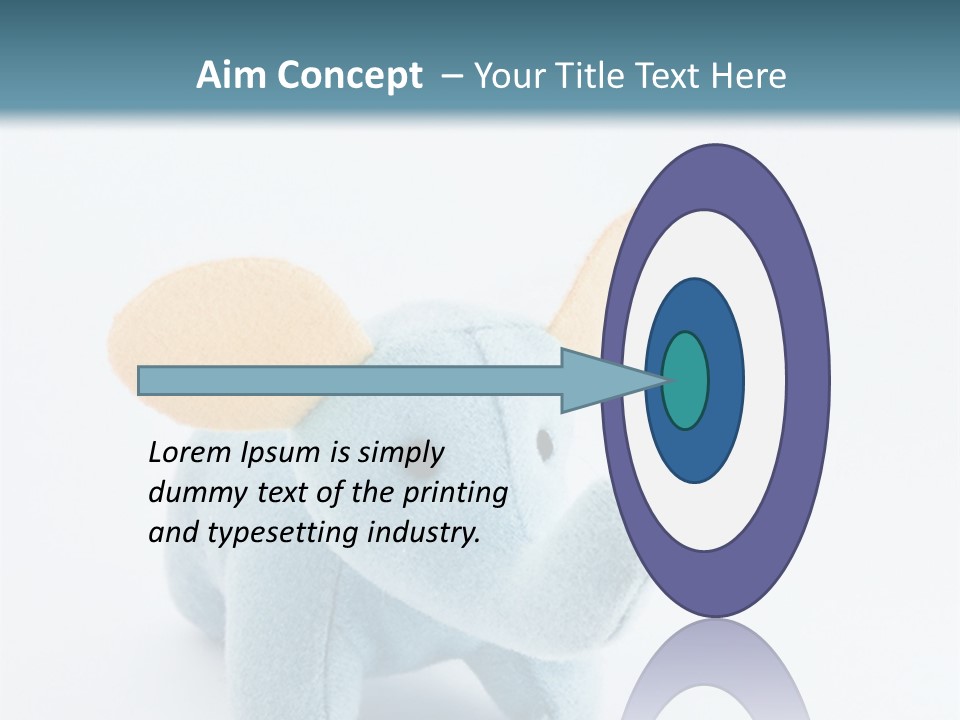 Aim Concept – Your Title Text Here

Lorem Ipsum is simply dummy text of the printing and typesetting industry.